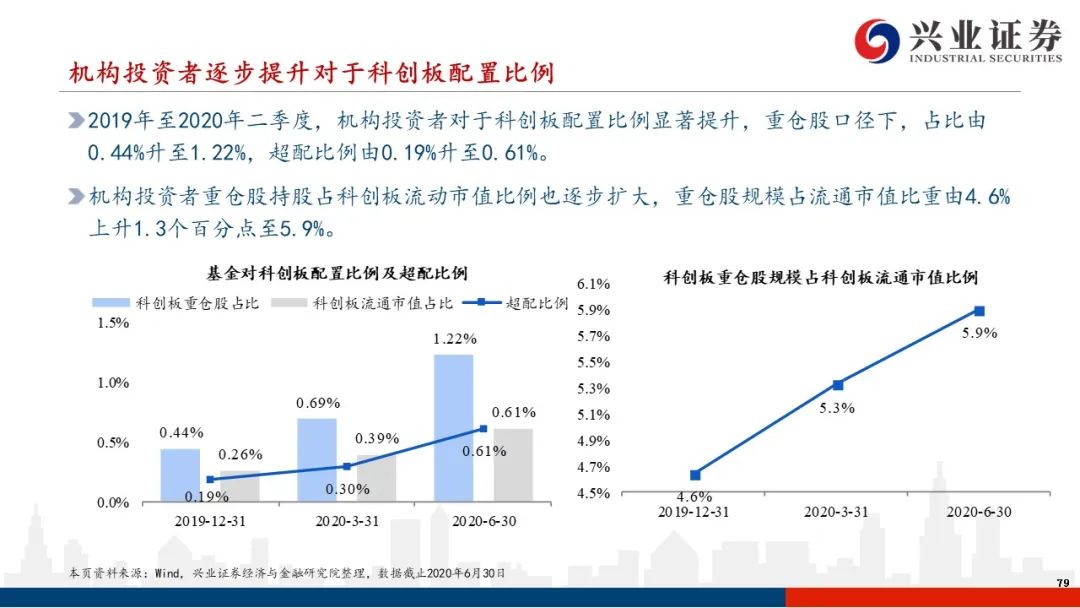 兴业证券
INDUSTRIAL SECURITIES

机构投资者逐步提升对于科创板配置比例

2019年至2020年二季度，机构投资者对于科创板配置比例显著提升，重仓股口径下，占比由0.44%升至1.22%，超配比例由0.19%升至0.61%。

机构投资者重仓股持股占科创板流动市值比例也逐步扩大，重仓股规模占流通市值比重由4.6%上升1.3个百分点至5.9%。

基金对科创板配置比例及超配比例

科创板重仓股占比　科创板流通市值占比　超配比例

1.5%
1.0%
0.5%
0.0%

0.44%　0.26%　0.19%
0.69%　0.39%　0.30%
1.22%　0.61%　0.61%

2019-12-31　2020-3-31　2020-6-30

科创板重仓股规模占科创板流通市值比例

6.1%
5.9%
5.7%
5.5%
5.3%
5.1%
4.9%
4.7%
4.5%

4.6%　5.3%　5.9%

2019-12-31　2020-3-31　2020-6-30

本页资料来源：Wind，兴业证券经济与金融研究院整理，数据截止2020年6月30日

79